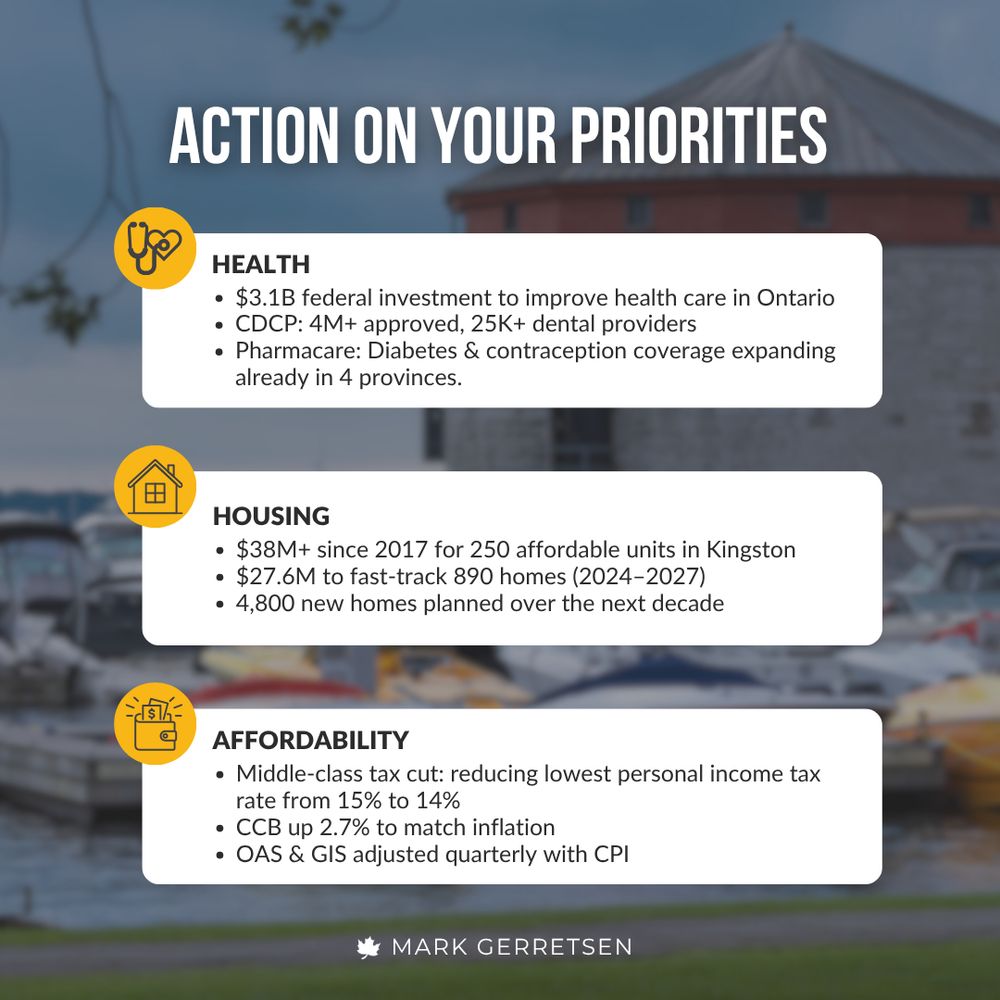 ACTION ON YOUR PRIORITIES

HEALTH
• \$3.1B federal investment to improve health care in Ontario
• CDCP: 4M+ approved, 25K+ dental providers
• Pharmacare: Diabetes & contraception coverage expanding already in 4 provinces.

HOUSING
• \$38M+ since 2017 for 250 affordable units in Kingston
• \$27.6M to fast-track 890 homes (2024–2027)
• 4,800 new homes planned over the next decade

AFFORDABILITY
• Middle-class tax cut: reducing lowest personal income tax rate from 15% to 14%
• CCB up 2.7% to match inflation
• OAS & GIS adjusted quarterly with CPI

MARK GERRETSEN